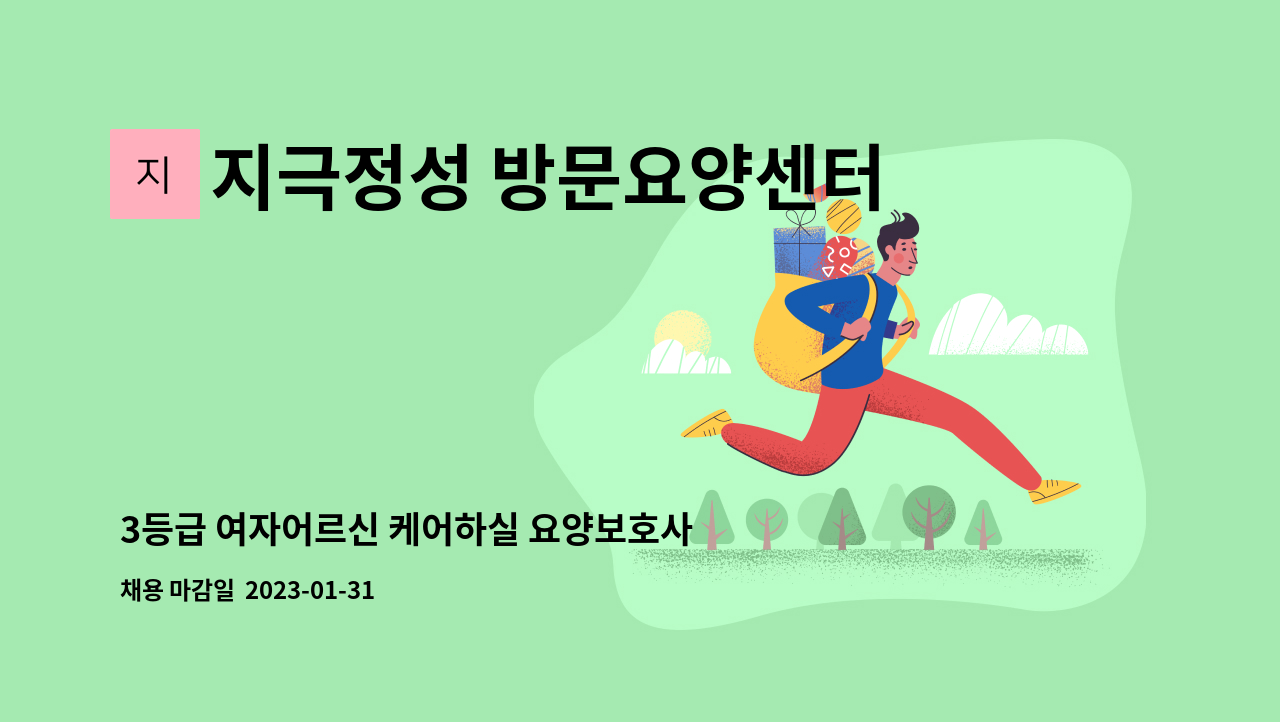 지 지극정성 방문요양센터

3등급 여자어르신 케어하실 요양보호사

채용 마감일 2023-01-31